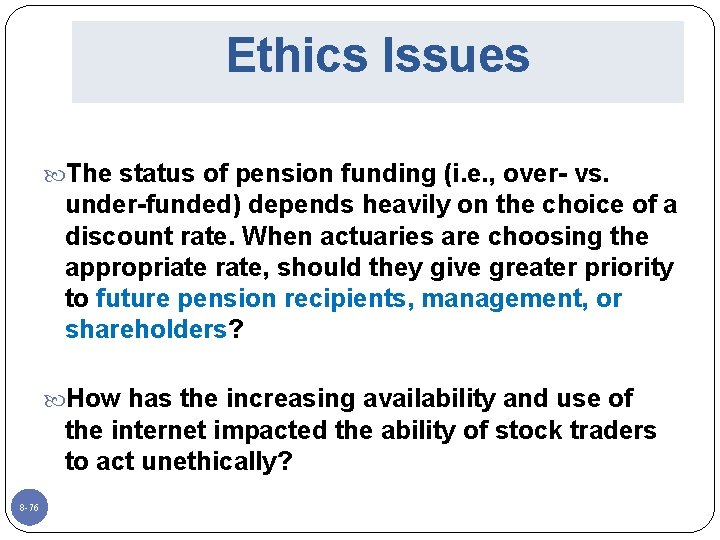 Ethics Issues

The status of pension funding (i.e., over- vs. under-funded) depends heavily on the choice of a discount rate. When actuaries are choosing the appropriate rate, should they give greater priority to future pension recipients, management, or shareholders?

How has the increasing availability and use of the internet impacted the ability of stock traders to act unethically?

8-76